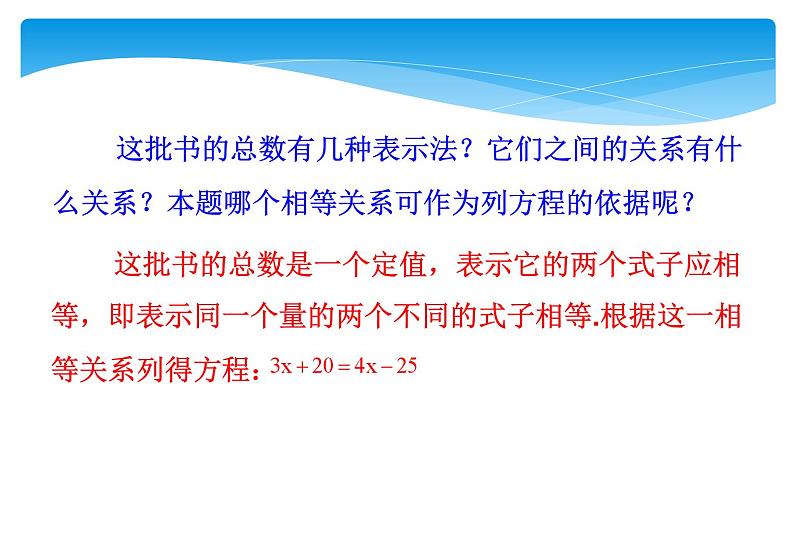 这批书的总数有几种表示法？它们之间的关系有什么关系？本题哪个相等关系可作为列方程的依据呢？

这批书的总数是一个定值，表示它的两个式子应相等，即表示同一个量的两个不同的式子相等.根据这一相等关系列得方程：$3x+20=4x-25$